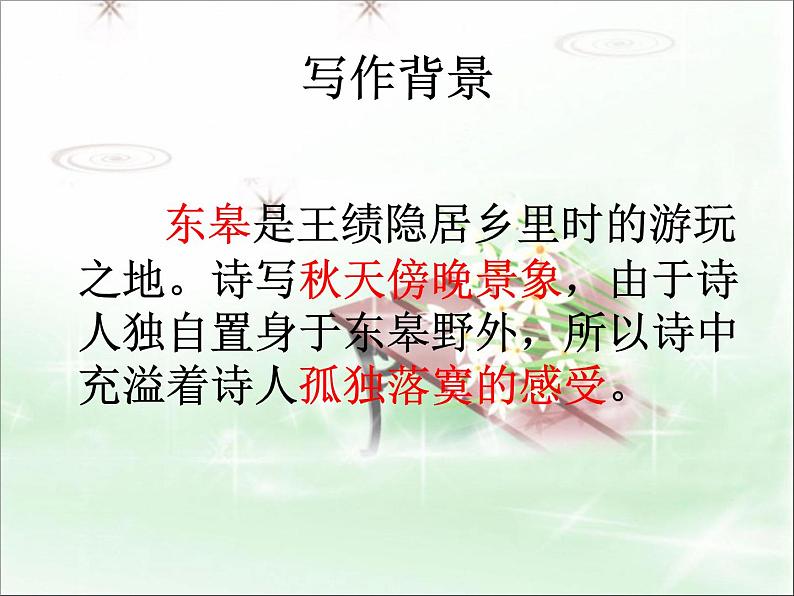 写作背景

东皋是王绩隐居乡里时的游玩之地。诗写秋天傍晚景象，由于诗人独自置身于东皋野外，所以诗中充溢着诗人孤独落寞的感受。